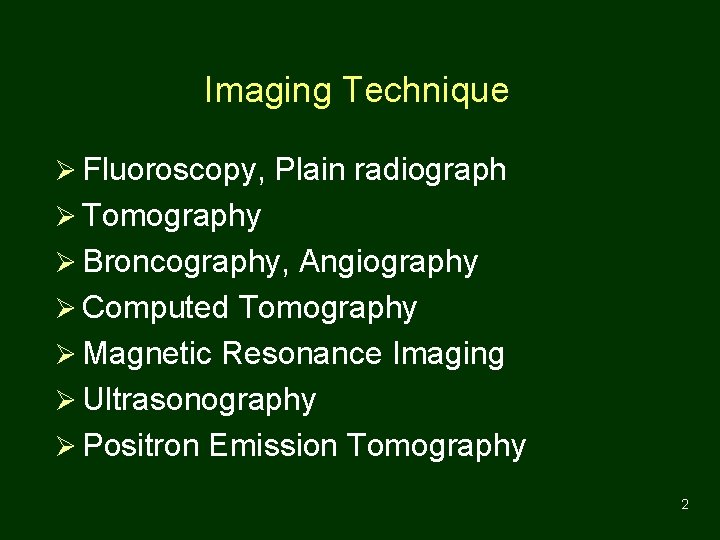 Imaging Technique

➢ Fluoroscopy, Plain radiograph
➢ Tomography
➢ Broncography, Angiography
➢ Computed Tomography
➢ Magnetic Resonance Imaging
➢ Ultrasonography
➢ Positron Emission Tomography

2